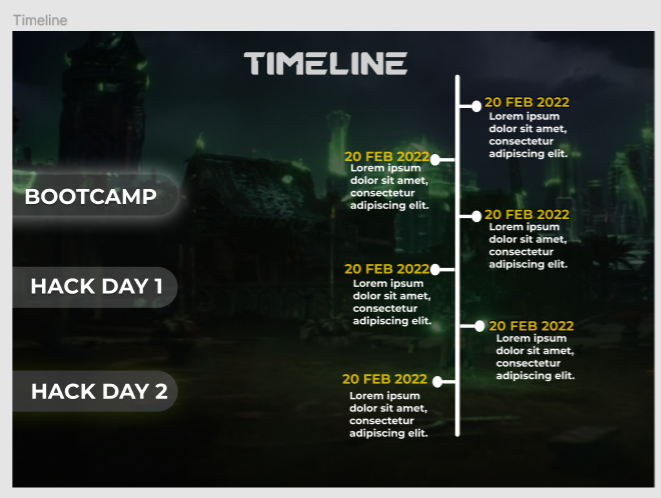 Timeline

TIMELINE

BOOTCAMP

HACK DAY 1

HACK DAY 2

20 FEB 2022
Lorem ipsum dolor sit amet, consectetur adipiscing elit.

20 FEB 2022
Lorem ipsum dolor sit amet, consectetur adipiscing elit.

20 FEB 2022
Lorem ipsum dolor sit amet, consectetur adipiscing elit.

20 FEB 2022
Lorem ipsum dolor sit amet, consectetur adipiscing elit.

20 FEB 2022
Lorem ipsum dolor sit amet, consectetur adipiscing elit.

20 FEB 2022
Lorem ipsum dolor sit amet, consectetur adipiscing elit.